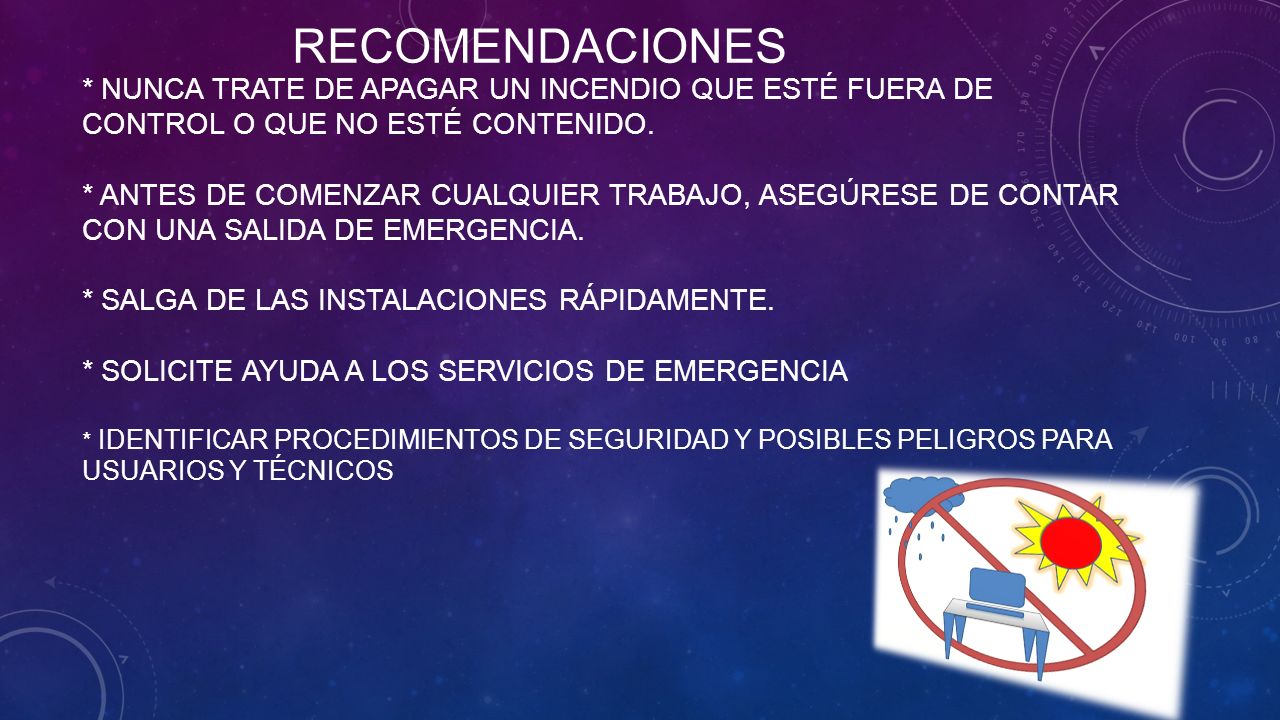 RECOMENDACIONES

* NUNCA TRATE DE APAGAR UN INCENDIO QUE ESTÉ FUERA DE CONTROL O QUE NO ESTÉ CONTENIDO.

* ANTES DE COMENZAR CUALQUIER TRABAJO, ASEGÚRESE DE CONTAR CON UNA SALIDA DE EMERGENCIA.

* SALGA DE LAS INSTALACIONES RÁPIDAMENTE.

* SOLICITE AYUDA A LOS SERVICIOS DE EMERGENCIA

* IDENTIFICAR PROCEDIMIENTOS DE SEGURIDAD Y POSIBLES PELIGROS PARA USUARIOS Y TÉCNICOS